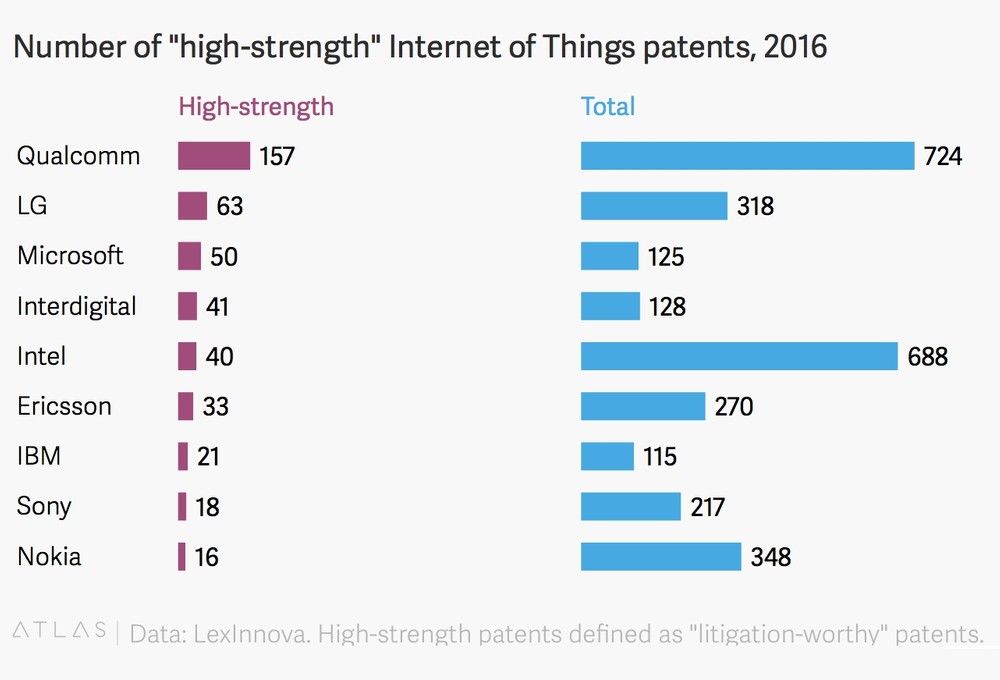 Number of "high-strength" Internet of Things patents, 2016

|  | High-strength | Total |
|---|---|---|
| Qualcomm | 157 | 724 |
| LG | 63 | 318 |
| Microsoft | 50 | 125 |
| Interdigital | 41 | 128 |
| Intel | 40 | 688 |
| Ericsson | 33 | 270 |
| IBM | 21 | 115 |
| Sony | 18 | 217 |
| Nokia | 16 | 348 |

ATLAS | Data: LexInnova. High-strength patents defined as "litigation-worthy" patents.